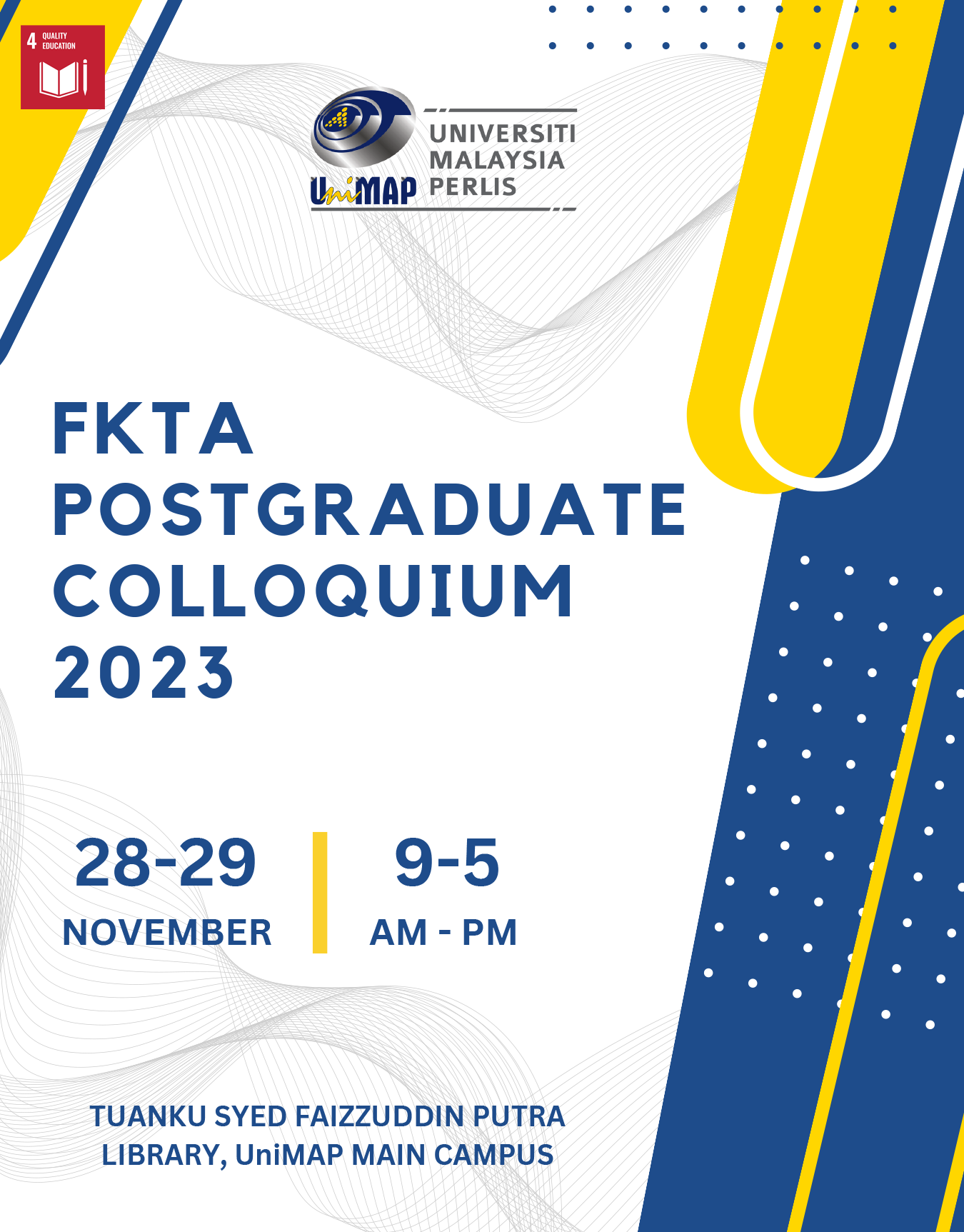 4 QUALITY EDUCATION

UniMAP UNIVERSITI MALAYSIA PERLIS

FKTA POSTGRADUATE COLLOQUIUM 2023

28-29 NOVEMBER

9-5 AM - PM

TUANKU SYED FAIZZUDDIN PUTRA LIBRARY, UniMAP MAIN CAMPUS